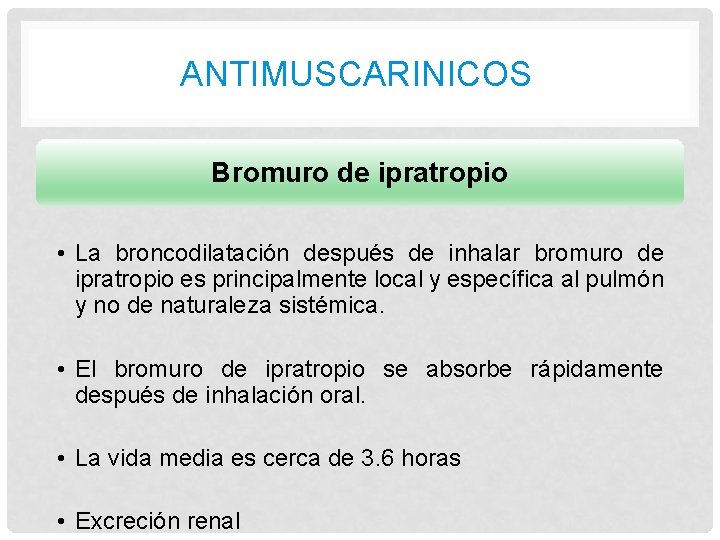 ANTIMUSCARINICOS

Bromuro de ipratropio

• La broncodilatación después de inhalar bromuro de ipratropio es principalmente local y específica al pulmón y no de naturaleza sistémica.

• El bromuro de ipratropio se absorbe rápidamente después de inhalación oral.

• La vida media es cerca de 3.6 horas

• Excreción renal